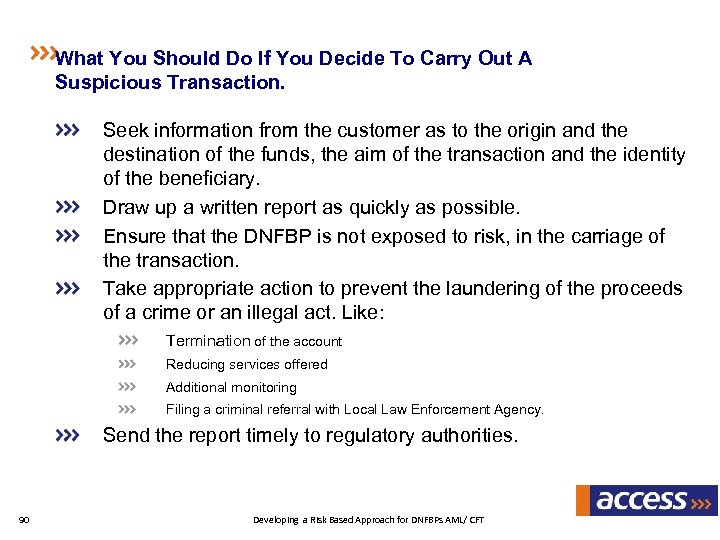 What You Should Do If You Decide To Carry Out A Suspicious Transaction.

Seek information from the customer as to the origin and the destination of the funds, the aim of the transaction and the identity of the beneficiary.

Draw up a written report as quickly as possible.

Ensure that the DNFBP is not exposed to risk, in the carriage of the transaction.

Take appropriate action to prevent the laundering of the proceeds of a crime or an illegal act. Like:

Termination of the account

Reducing services offered

Additional monitoring

Filing a criminal referral with Local Law Enforcement Agency.

Send the report timely to regulatory authorities.

access

90

Developing a Risk Based Approach for DNFBPs AML/ CFT